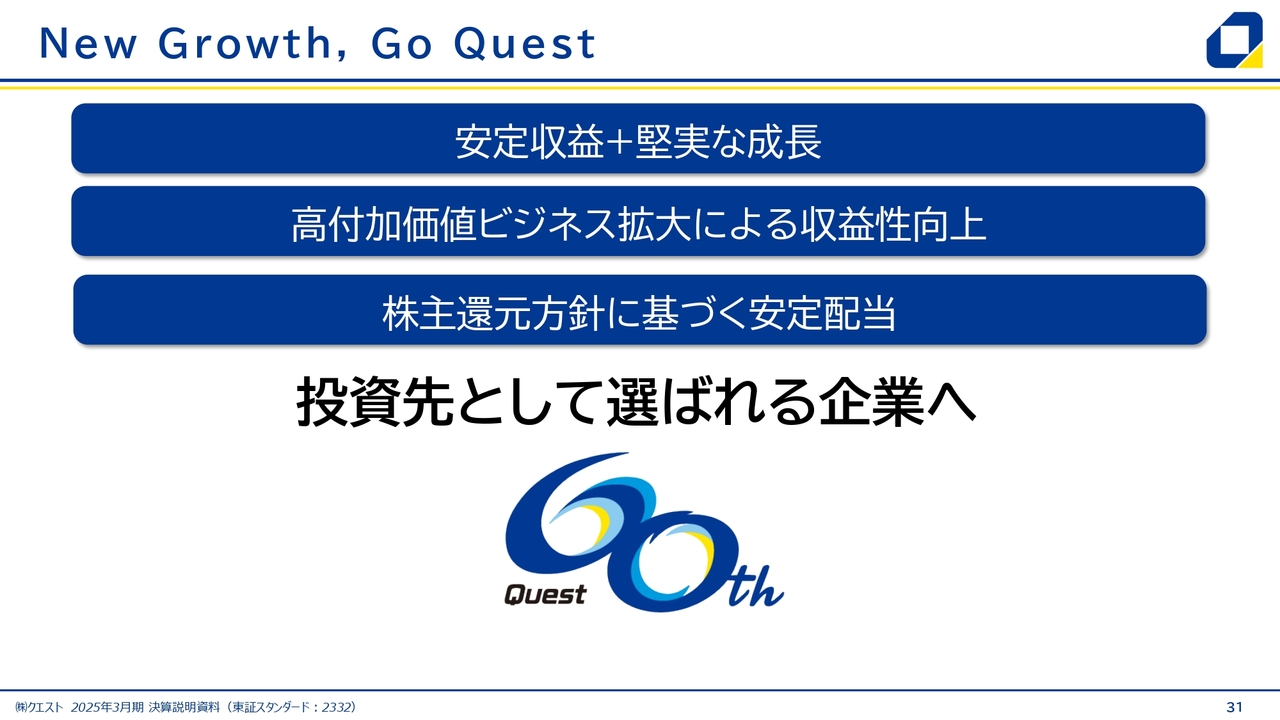 New Growth, Go Quest

安定収益+堅実な成長

高付加価値ビジネス拡大による収益性向上

株主還元方針に基づく安定配当

投資先として選ばれる企業へ

Quest 60th

㈱クエスト 2025年3月期 決算説明資料（東証スタンダード：2332）

31